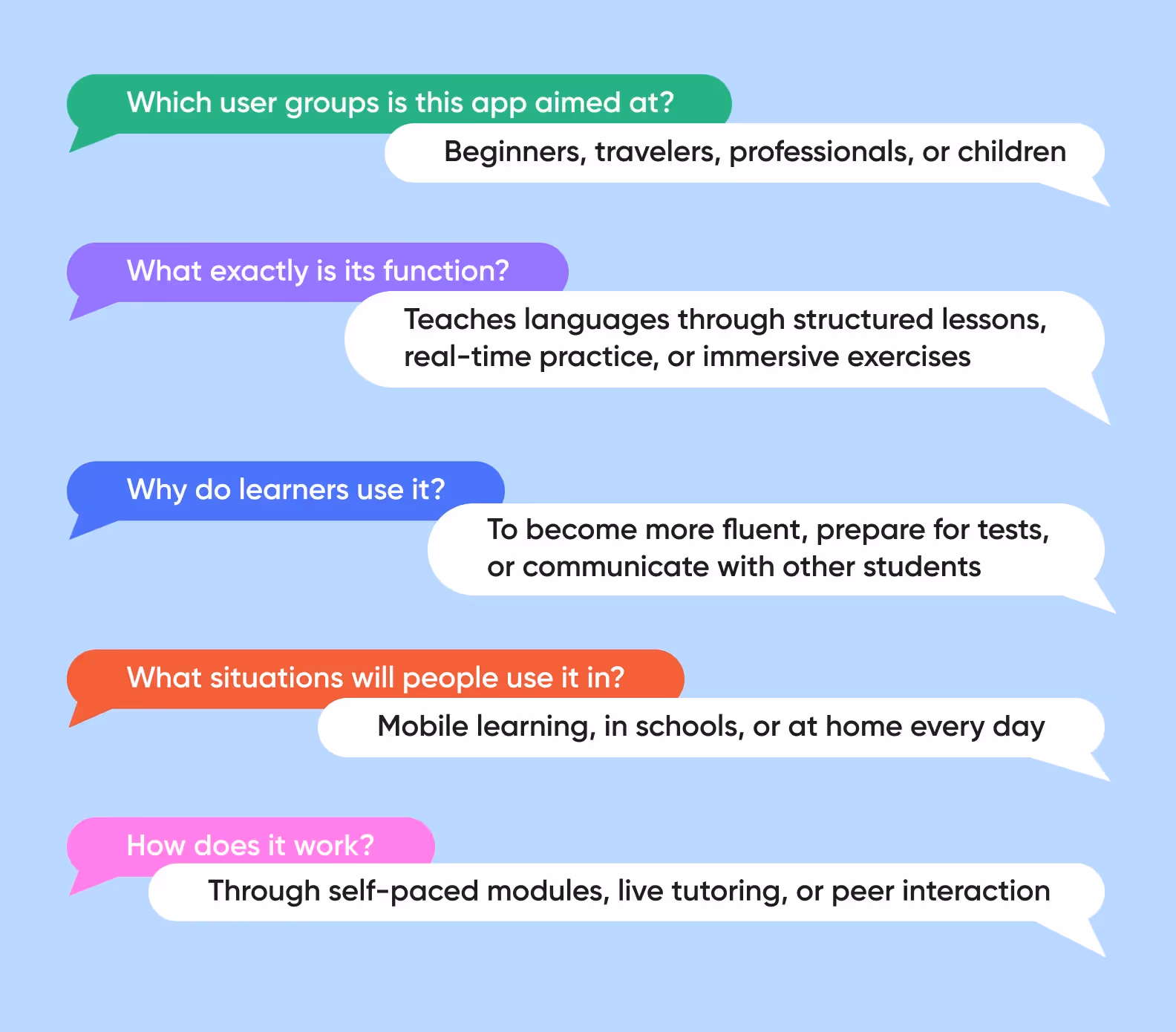 Which user groups is this app aimed at?

Beginners, travelers, professionals, or children

What exactly is its function?

Teaches languages through structured lessons, real-time practice, or immersive exercises

Why do learners use it?

To become more fluent, prepare for tests, or communicate with other students

What situations will people use it in?

Mobile learning, in schools, or at home every day

How does it work?

Through self-paced modules, live tutoring, or peer interaction